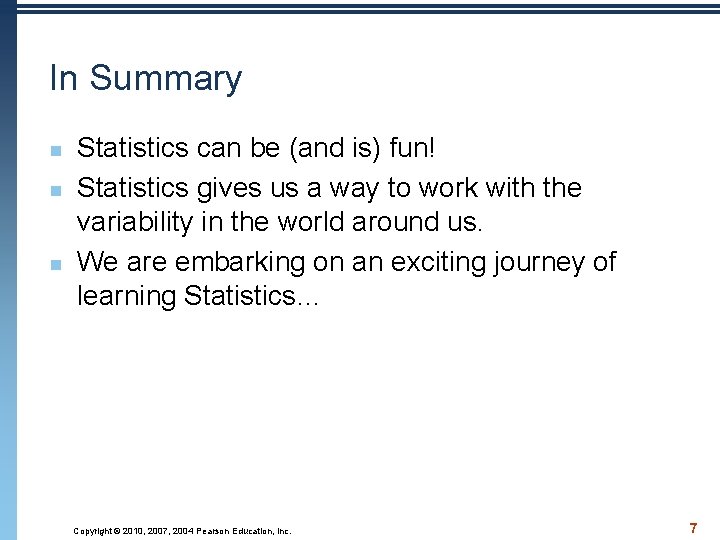 In Summary

- Statistics can be (and is) fun!
- Statistics gives us a way to work with the variability in the world around us.
- We are embarking on an exciting journey of learning Statistics…

Copyright © 2010, 2007, 2004 Pearson Education, Inc.

7